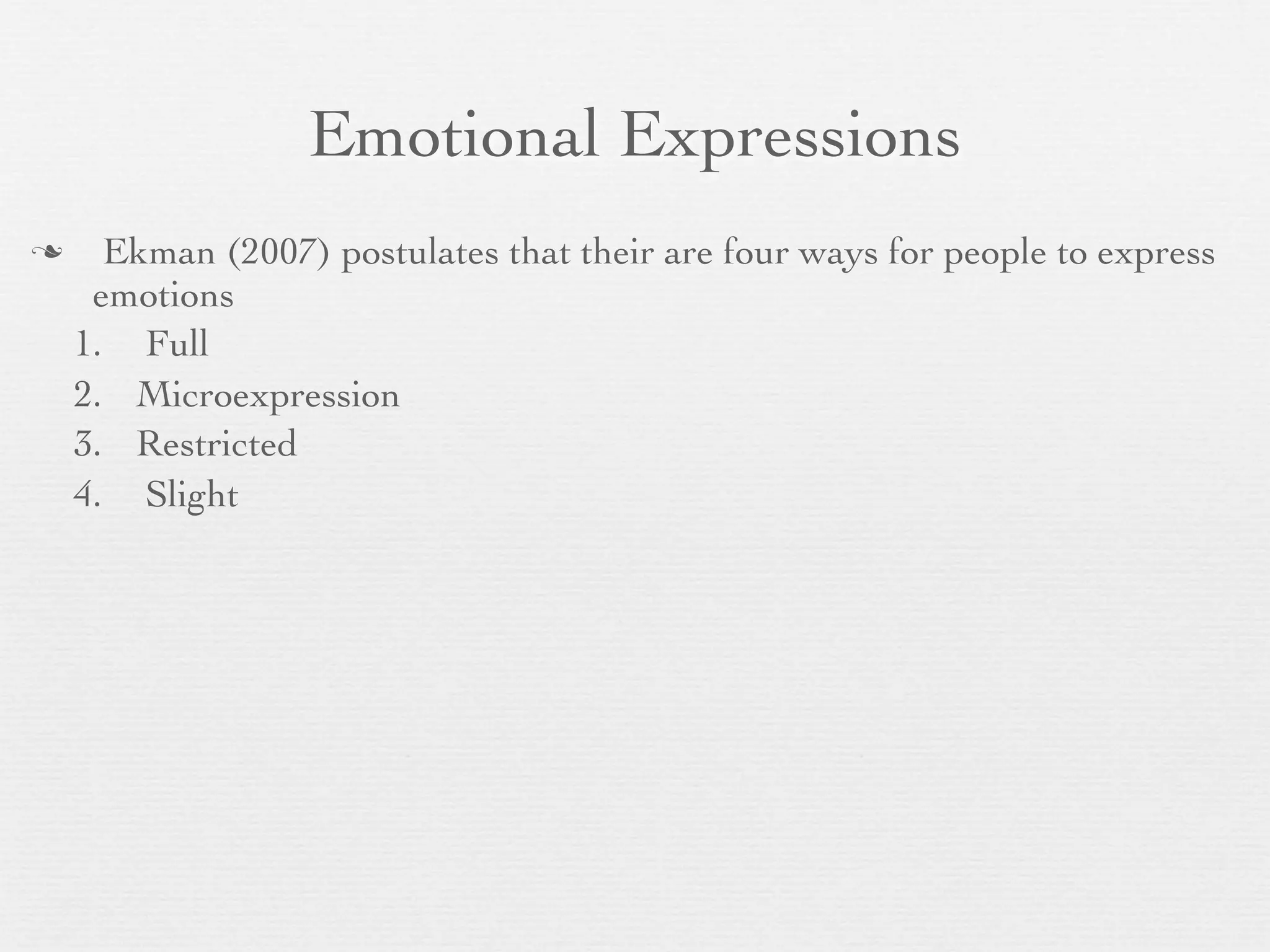 Emotional Expressions

❧ Ekman (2007) postulates that their are four ways for people to express emotions

1. Full
2. Microexpression
3. Restricted
4. Slight